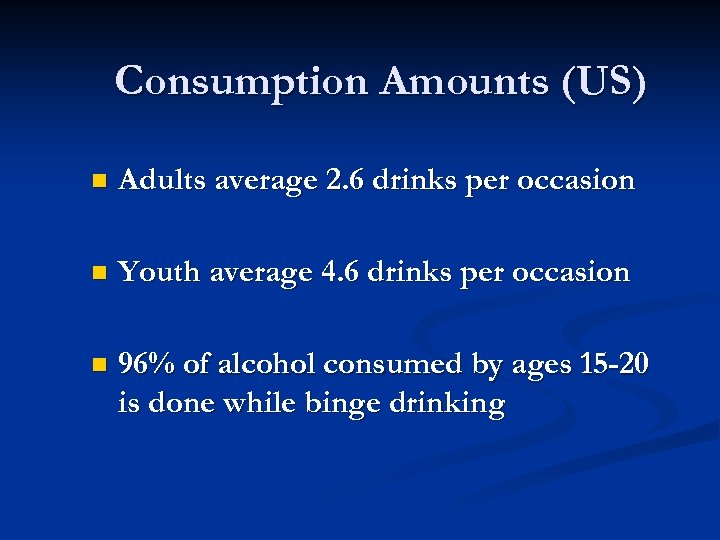 Consumption Amounts (US)

Adults average 2.6 drinks per occasion

Youth average 4.6 drinks per occasion

96% of alcohol consumed by ages 15-20 is done while binge drinking